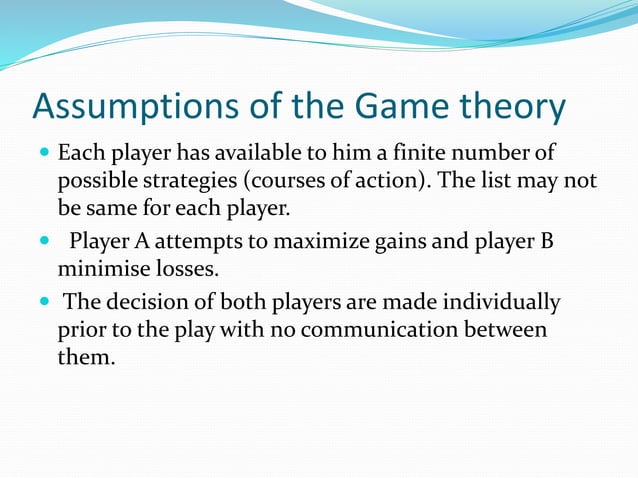 Assumptions of the Game theory

- Each player has available to him a finite number of possible strategies (courses of action). The list may not be same for each player.
- Player A attempts to maximize gains and player B minimise losses.
- The decision of both players are made individually prior to the play with no communication between them.